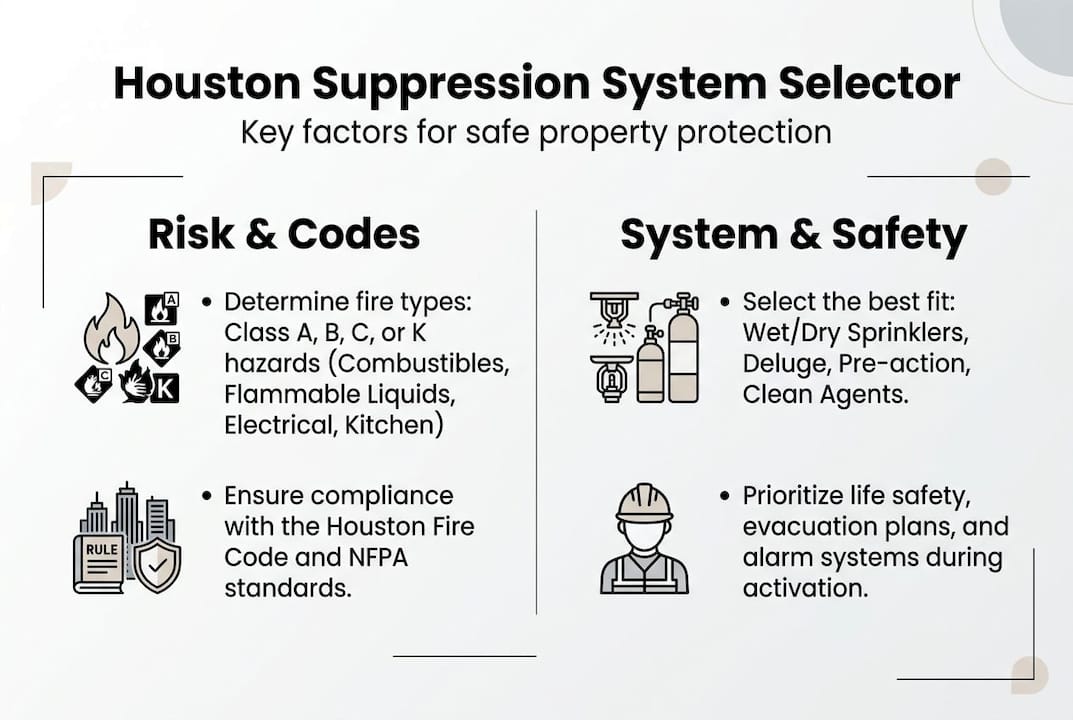 Houston Suppression System Selector
Key factors for safe property protection

Risk & Codes

A
B
C
K

• Determine fire types: Class A, B, C, or K hazards (Combustibles, Flammable Liquids, Electrical, Kitchen)

RULE

• Ensure compliance with the Houston Fire Code and NFPA standards.

System & Safety

• Select the best fit: Wet/Dry Sprinklers, Deluge, Pre-action, Clean Agents.

• Prioritize life safety, evacuation plans, and alarm systems during activation.